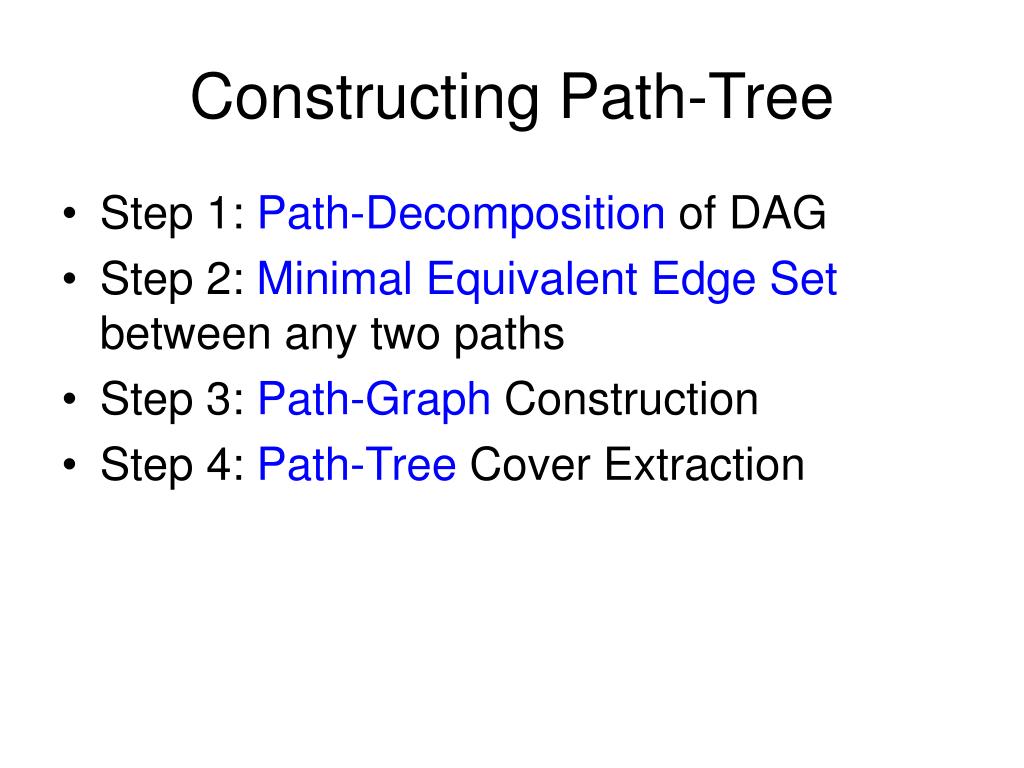 Constructing Path-Tree

• Step 1: Path-Decomposition of DAG
• Step 2: Minimal Equivalent Edge Set between any two paths
• Step 3: Path-Graph Construction
• Step 4: Path-Tree Cover Extraction